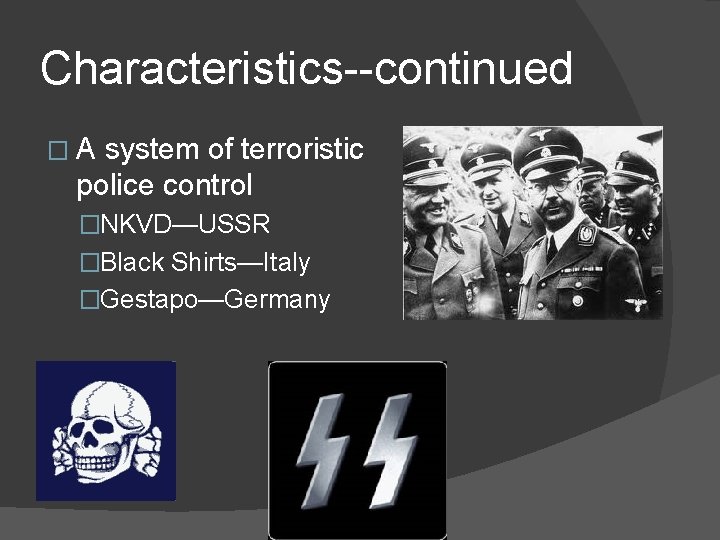 Characteristics--continued

□ A system of terroristic police control

□NKVD—USSR

□Black Shirts—Italy

□Gestapo—Germany